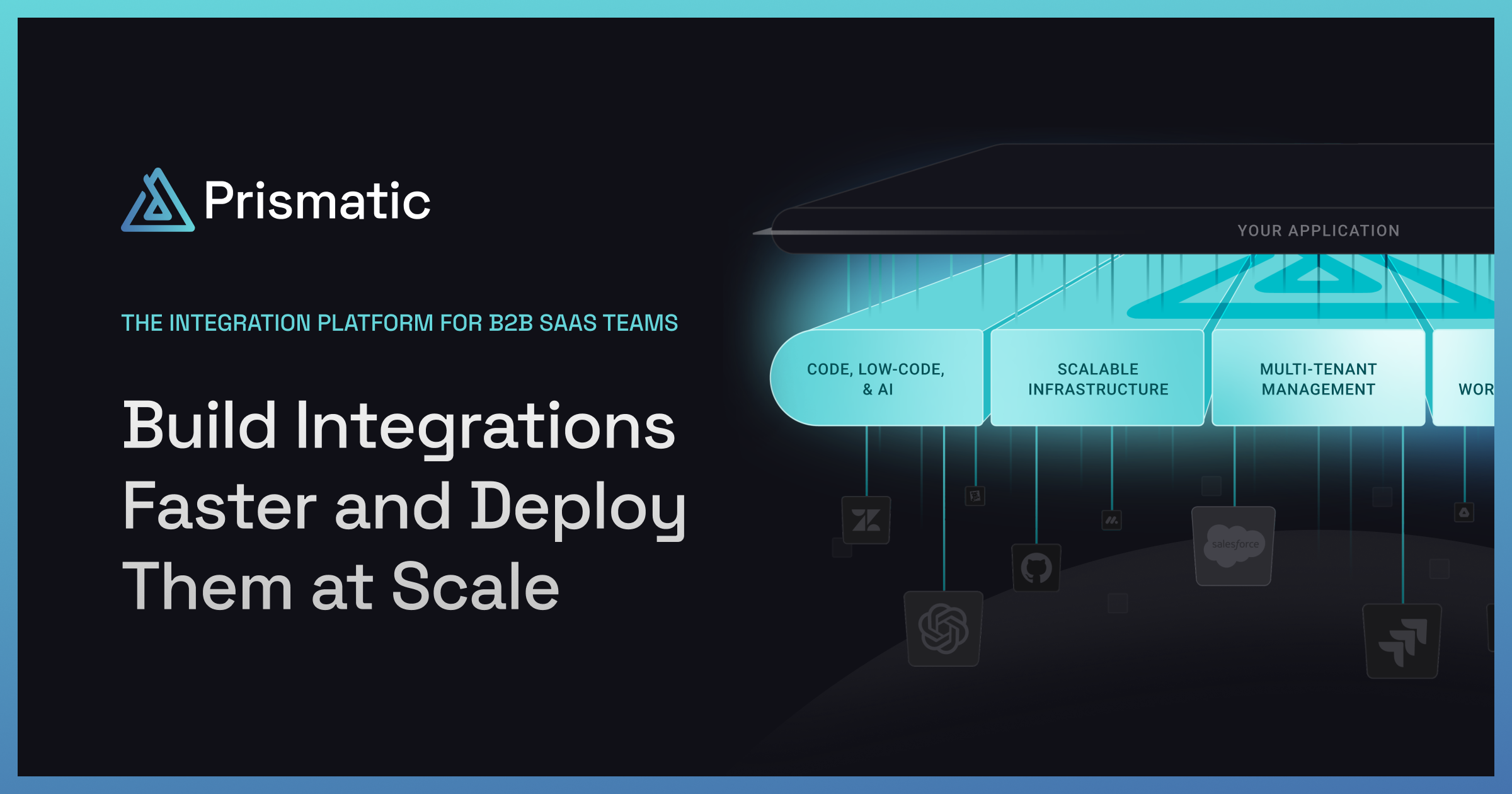 Prismatic

THE INTEGRATION PLATFORM FOR B2B SAAS TEAMS

Build Integrations Faster and Deploy Them at Scale

YOUR APPLICATION

CODE, LOW-CODE, & AI

SCALABLE INFRASTRUCTURE

MULTI-TENANT MANAGEMENT

WOR

salesforce